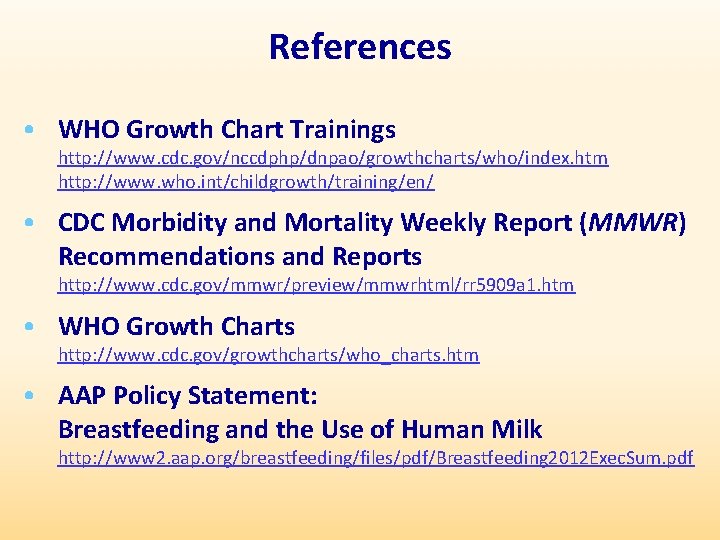 References

• WHO Growth Chart Trainings
http://www.cdc.gov/nccdphp/dnpao/growthcharts/who/index.htm
http://www.who.int/childgrowth/training/en/

• CDC Morbidity and Mortality Weekly Report (MMWR) Recommendations and Reports
http://www.cdc.gov/mmwr/preview/mmwrhtml/rr5909a1.htm

• WHO Growth Charts
http://www.cdc.gov/growthcharts/who_charts.htm

• AAP Policy Statement:
Breastfeeding and the Use of Human Milk
http://www2.aap.org/breastfeeding/files/pdf/Breastfeeding2012ExecSum.pdf